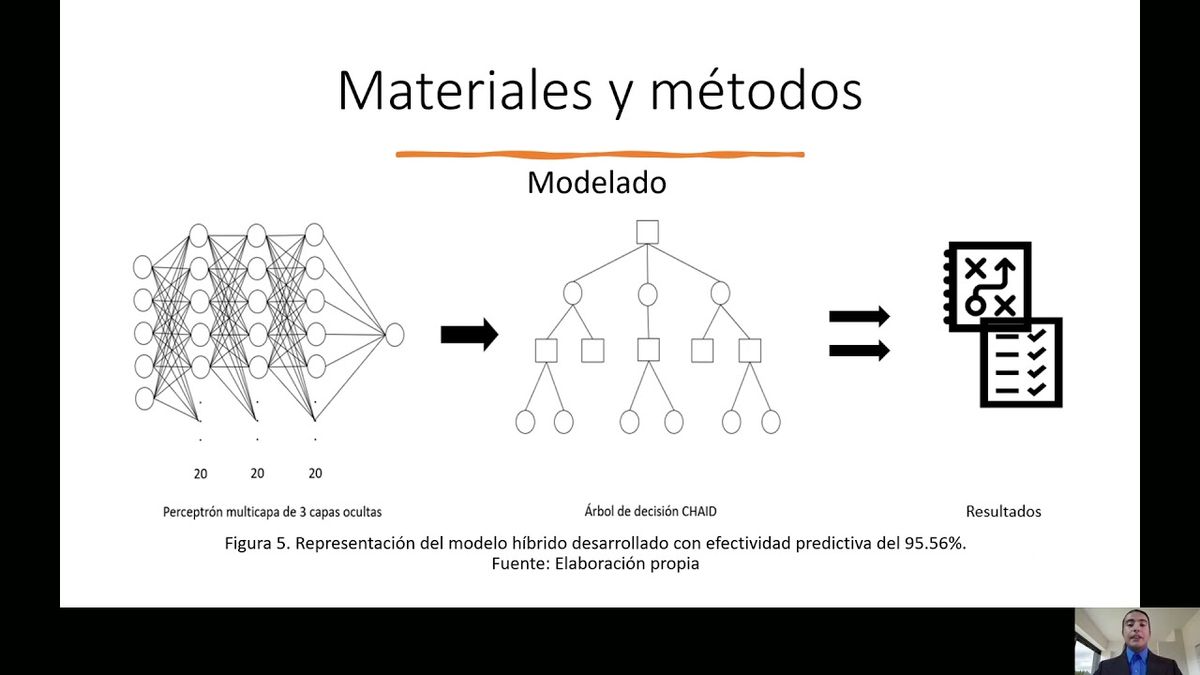 Materiales y métodos

Modelado

20 20 20

Perceptrón multicapa de 3 capas ocultas

Árbol de decisión CHAID

Resultados

Figura 5. Representación del modelo híbrido desarrollado con efectividad predictiva del 95.56%.
Fuente: Elaboración propia